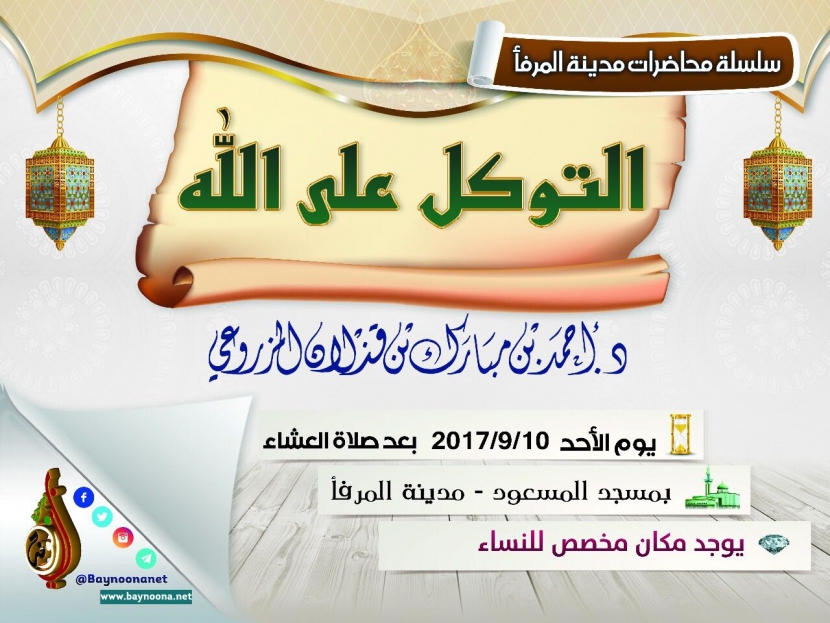 سلسلة محاضرات مدينة المرفأ

التوكل على الله

د. أحمد بن مبارك بن قذلان المزروعي

يوم الأحد 2017/9/10 بعد صلاة العشاء

بمسجد المسعود - مدينة المرفأ

يوجد مكان مخصص للنساء

@Baynoonanet
www.baynoona.net